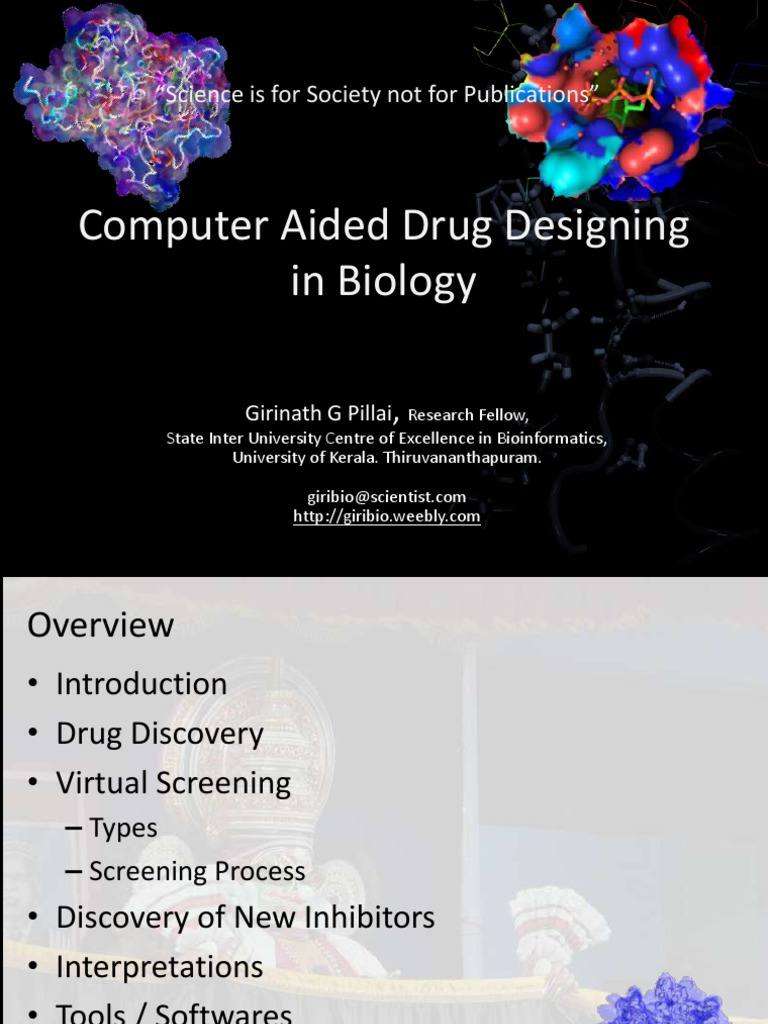 “Science is for Society not for Publications”

Computer Aided Drug Designing in Biology

Girinath G Pillai, Research Fellow,
State Inter University Centre of Excellence in Bioinformatics,
University of Kerala. Thiruvananthapuram.

giribio@scientist.com
http://giribio.weebly.com

Overview

• Introduction
• Drug Discovery
• Virtual Screening
– Types
– Screening Process
• Discovery of New Inhibitors
• Interpretations
• Tools / Softwares